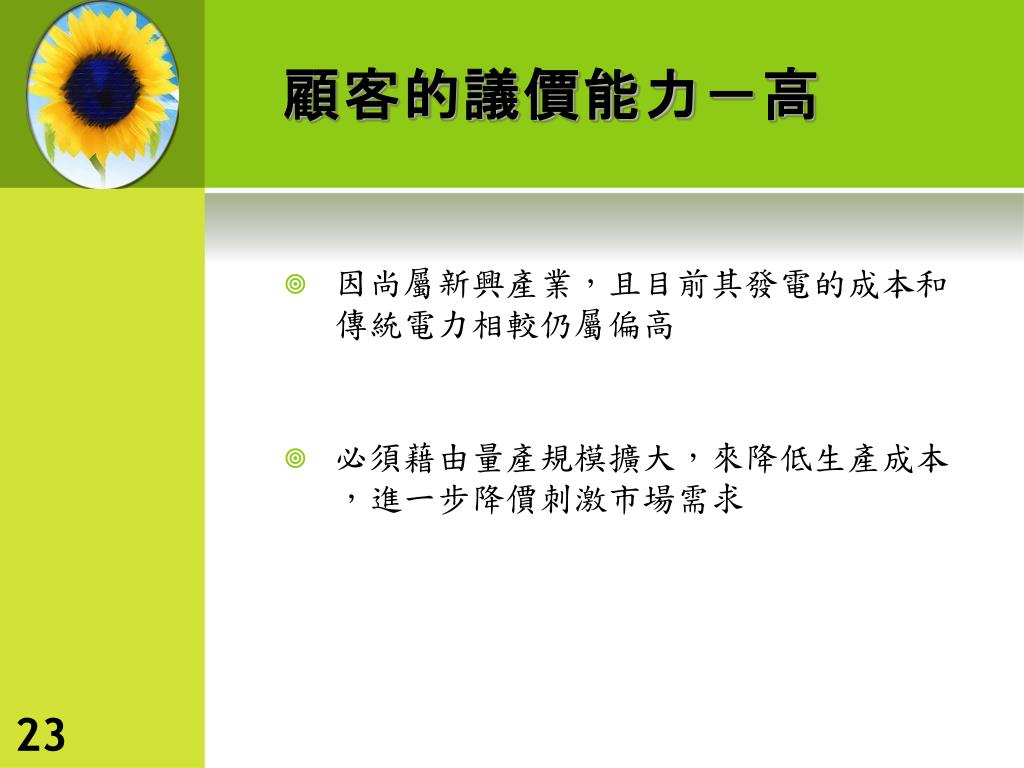 顧客的議價能力－高

◎ 因尚屬新興產業，且目前其發電的成本和傳統電力相較仍屬偏高

◎ 必須藉由量產規模擴大，來降低生產成本，進一步降價刺激市場需求

23